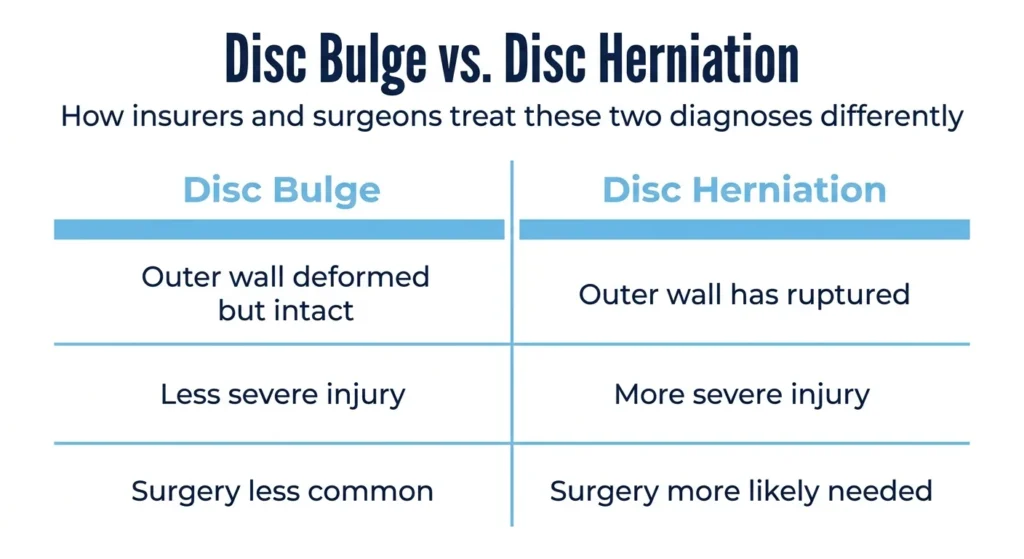 Disc Bulge vs. Disc Herniation

How insurers and surgeons treat these two diagnoses differently

| Disc Bulge | Disc Herniation |
|---|---|
| Outer wall deformed but intact | Outer wall has ruptured |
| Less severe injury | More severe injury |
| Surgery less common | Surgery more likely needed |